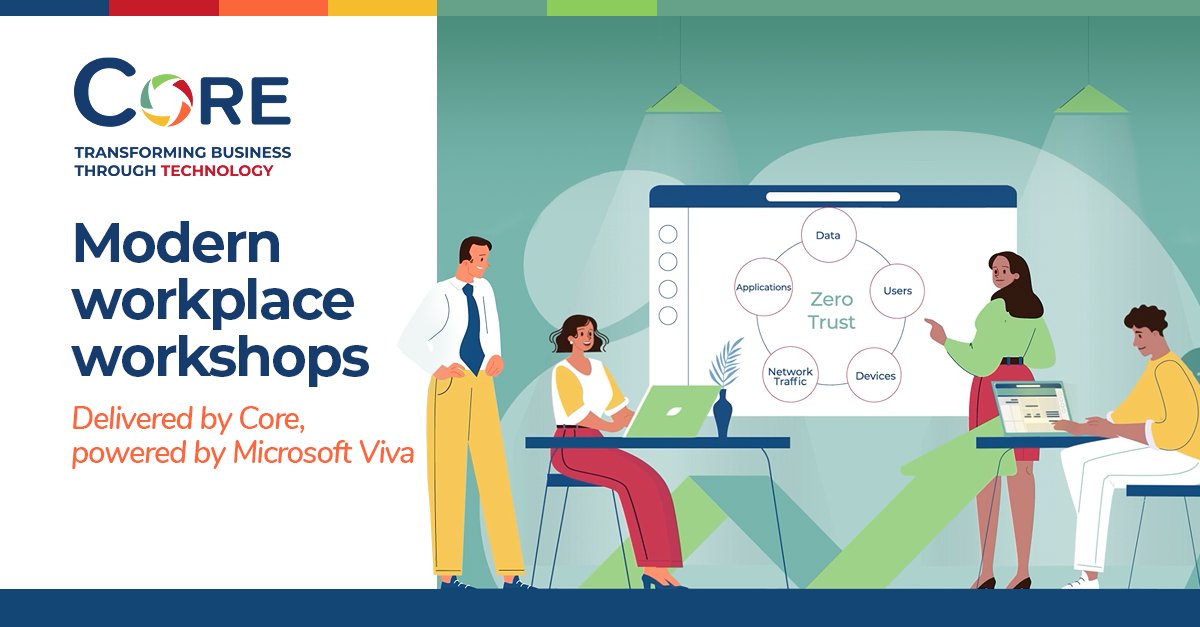 CORE
TRANSFORMING BUSINESS THROUGH TECHNOLOGY

Modern workplace workshops

Delivered by Core, powered by Microsoft Viva

Data
Users
Devices
Network Traffic
Applications
Zero Trust